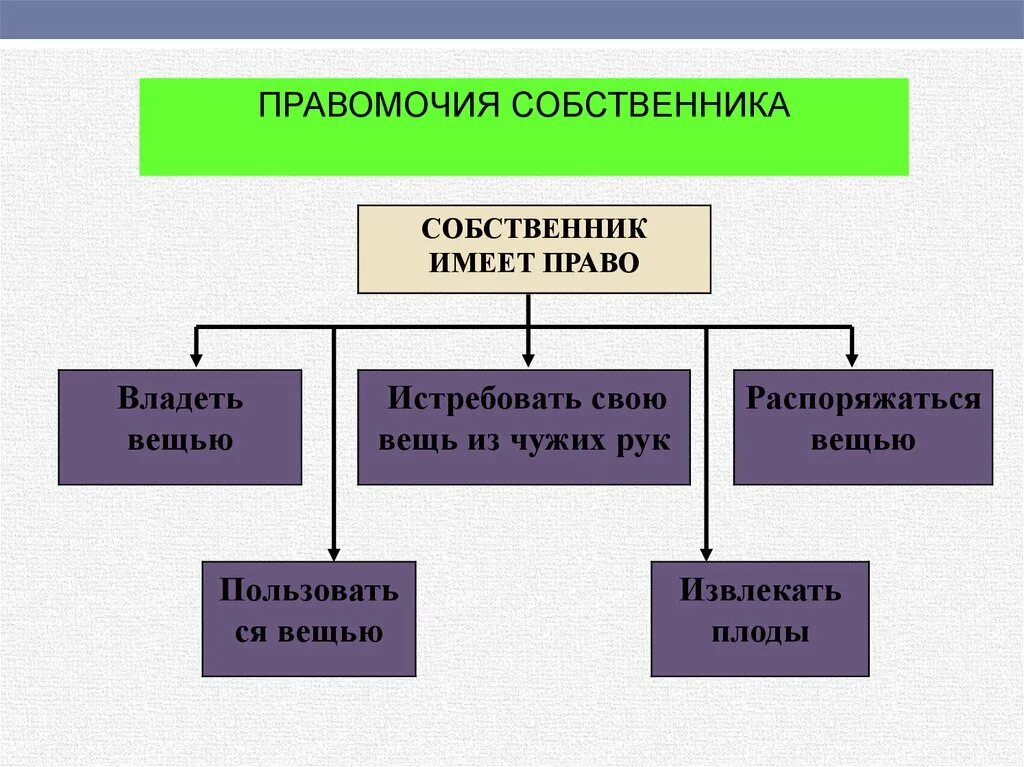 ПРАВОМОЧИЯ СОБСТВЕННИКА

СОБСТВЕННИК ИМЕЕТ ПРАВО

Владеть вещью

Истребовать свою вещь из чужих рук

Распоряжаться вещью

Пользоваться вещью

Извлекать плоды